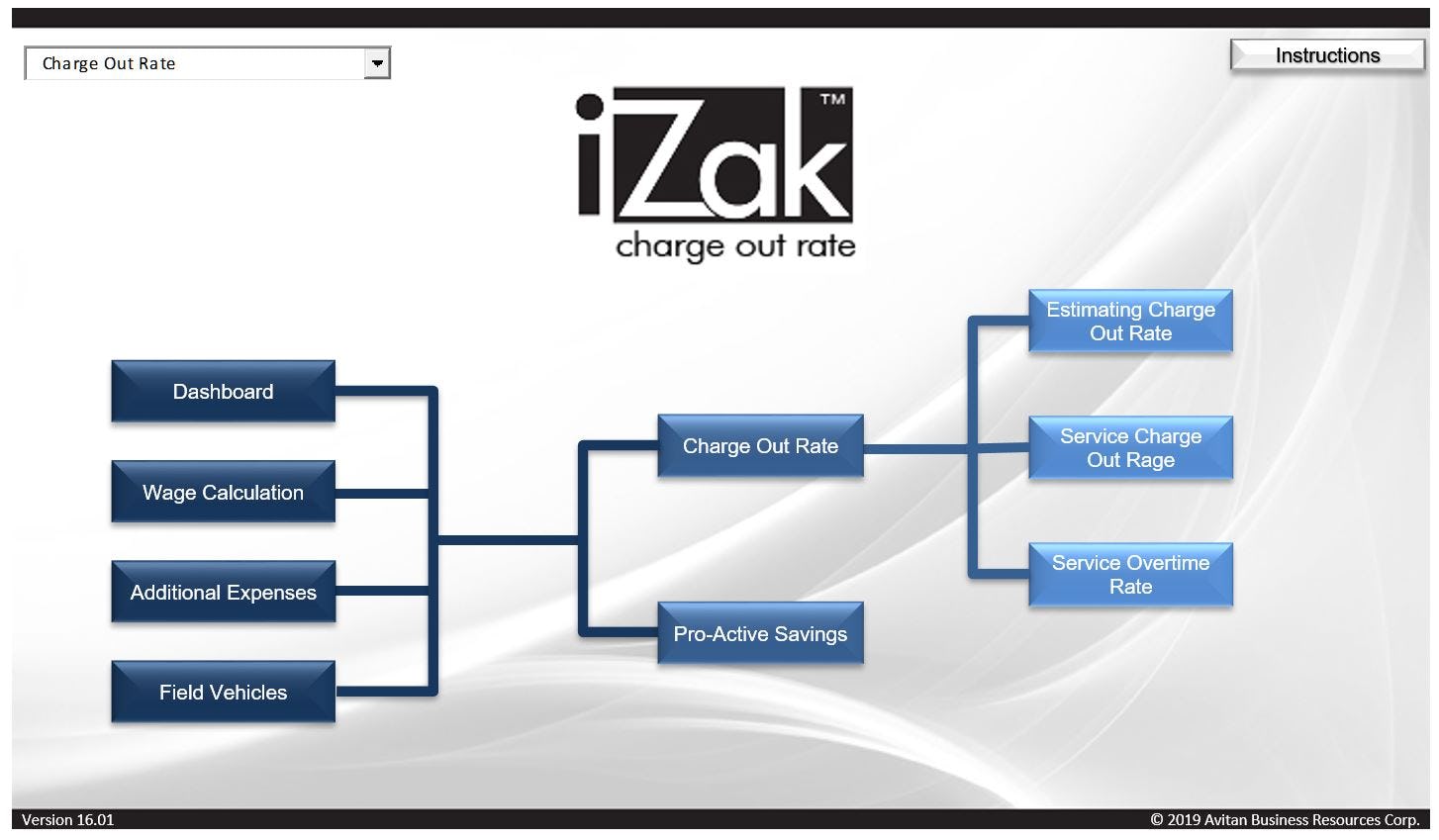 Charge Out Rate

Instructions

iZak™
charge out rate

Dashboard

Wage Calculation

Additional Expenses

Field Vehicles

Charge Out Rate

Pro-Active Savings

Estimating Charge Out Rate

Service Charge Out Rage

Service Overtime Rate

Version 16.01

© 2019 Avitan Business Resources Corp.